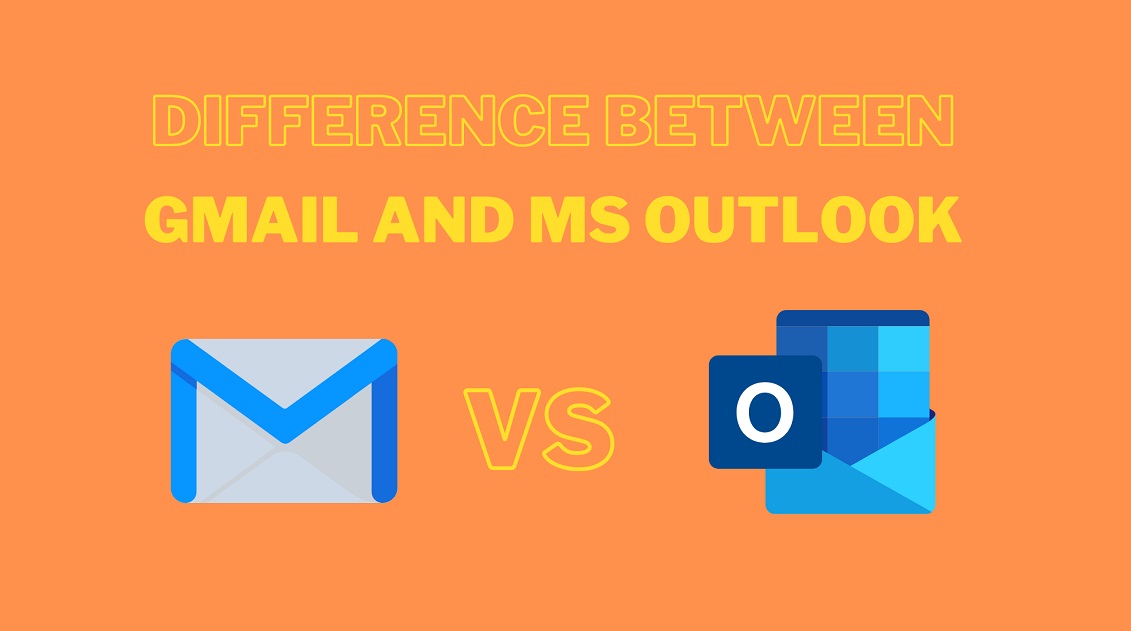 DIFFERENCE BETWEEN
GMAIL AND MS OUTLOOK

VS

O